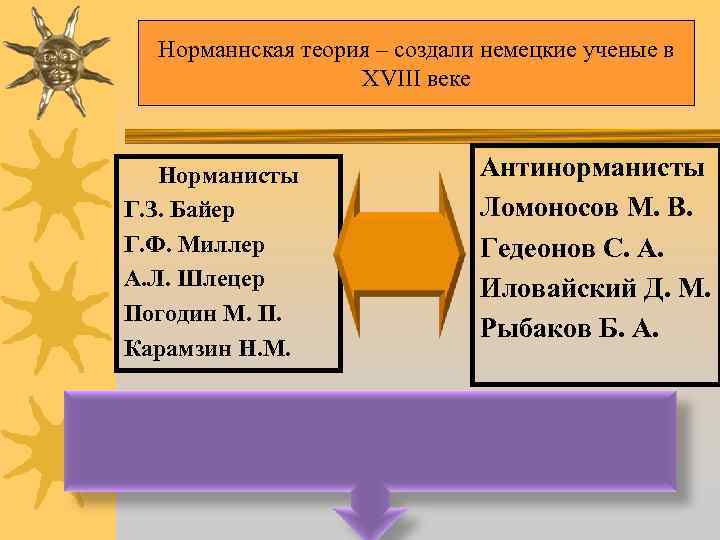 Норманнская теория – создали немецкие ученые в XVIII веке

Норманисты
Г.З. Байер
Г.Ф. Миллер
А.Л. Шлецер
Погодин М. П.
Карамзин Н.М.

Антинорманисты
Ломоносов М. В.
Гедеонов С. А.
Иловайский Д. М.
Рыбаков Б. А.